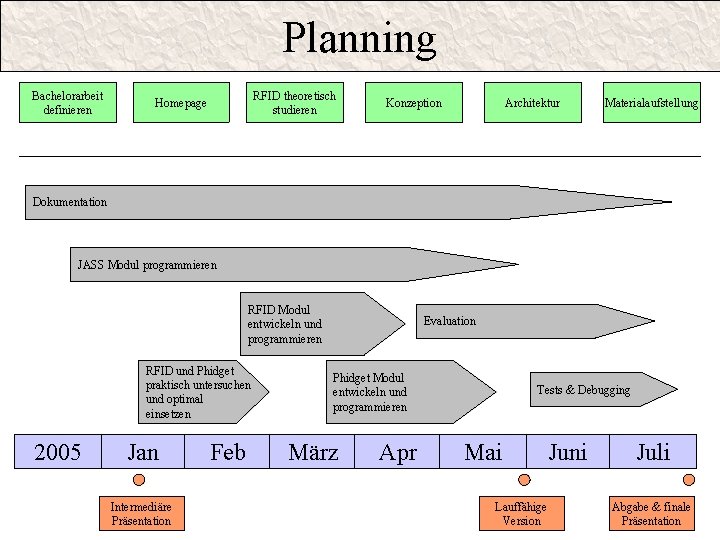 Planning

Bachelorarbeit definieren

Homepage

RFID theoretisch studieren

Konzeption

Architektur

Materialaufstellung

Dokumentation

JASS Modul programmieren

RFID Modul entwickeln und programmieren

Evaluation

RFID und Phidget praktisch untersuchen und optimal einsetzen

Phidget Modul entwickeln und programmieren

Tests & Debugging

| 2005 | Jan | Feb | März | Apr | Mai | Juni | Juli |
|---|---|---|---|---|---|---|---|

Intermediäre Präsentation

Lauffähige Version

Abgabe & finale Präsentation